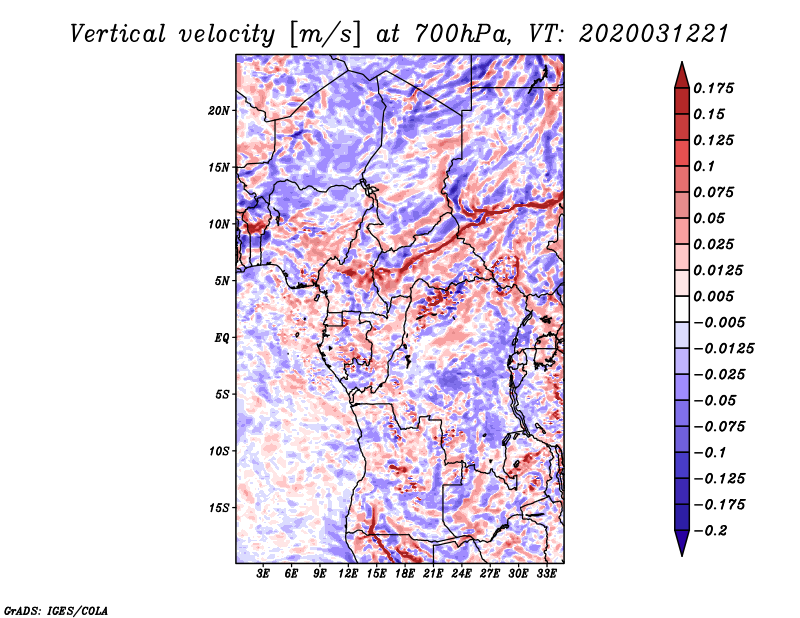 Vertical velocity [m/s] at 700hPa, VT: 2020031221

20N
15N
10N
5N
EQ
5S
10S
15S

3E 6E 9E 12E 15E 18E 21E 24E 27E 30E 33E

0.175
0.15
0.125
0.1
0.075
0.05
0.025
0.0125
0.005
−0.005
−0.0125
−0.025
−0.05
−0.075
−0.1
−0.125
−0.175
−0.2

GrADS: IGES/COLA